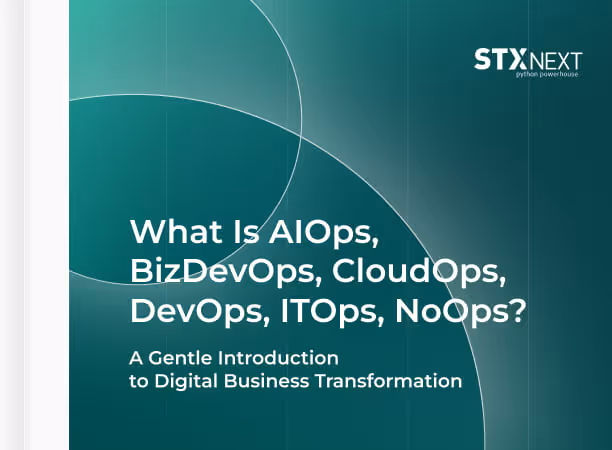 STX NEXT
python powerhouse

What Is AIOps, BizDevOps, CloudOps, DevOps, ITOps, NoOps?

A Gentle Introduction to Digital Business Transformation